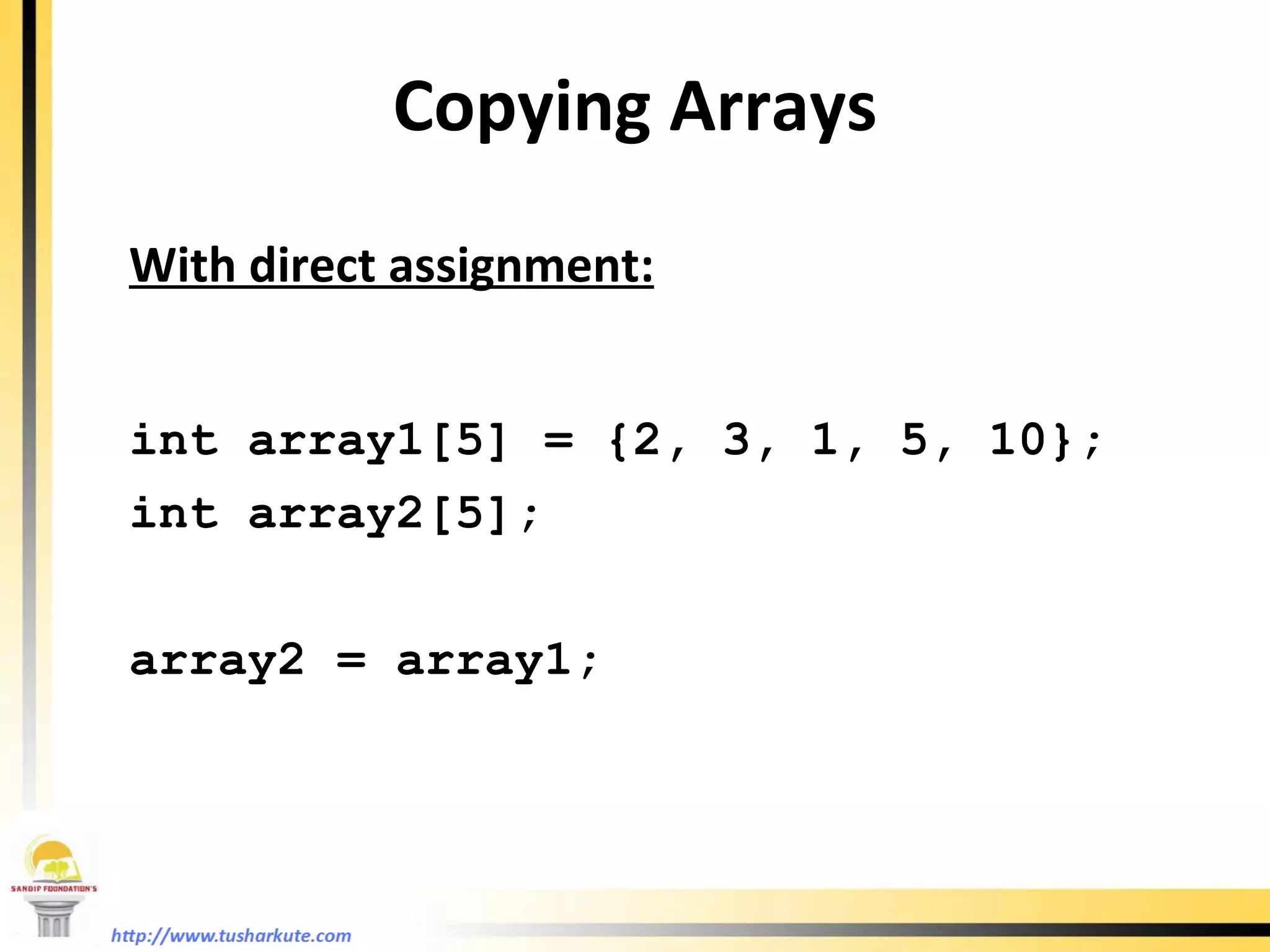 Copying Arrays

With direct assignment:

int array1[5] = {2, 3, 1, 5, 10};
int array2[5];

array2 = array1;

SANDIP FOUNDATION'S

http://www.tusharkute.com